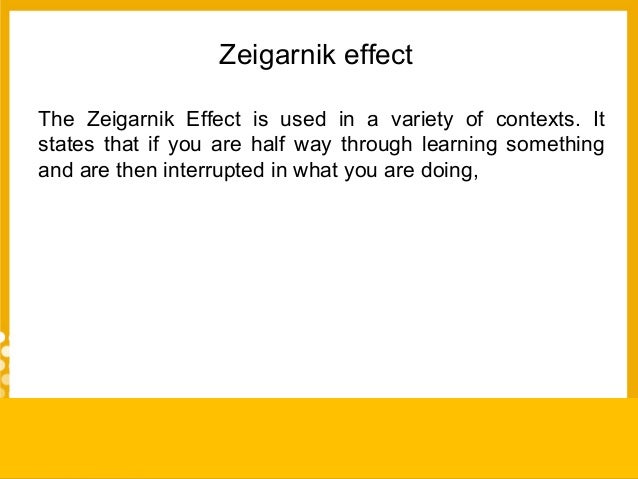 Zeigarnik effect

The Zeigarnik Effect is used in a variety of contexts. It states that if you are half way through learning something and are then interrupted in what you are doing,